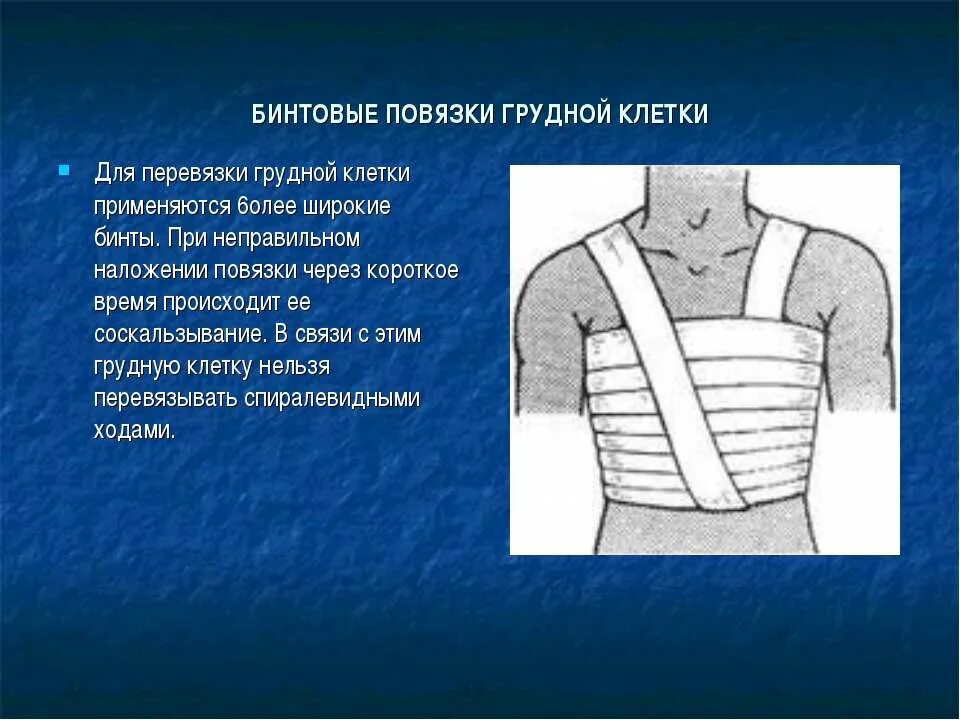 БИНТОВЫЕ ПОВЯЗКИ ГРУДНОЙ КЛЕТКИ

Для перевязки грудной клетки применяются более широкие бинты. При неправильном наложении повязки через короткое время происходит ее соскальзывание. В связи с этим грудную клетку нельзя перевязывать спиралевидными ходами.